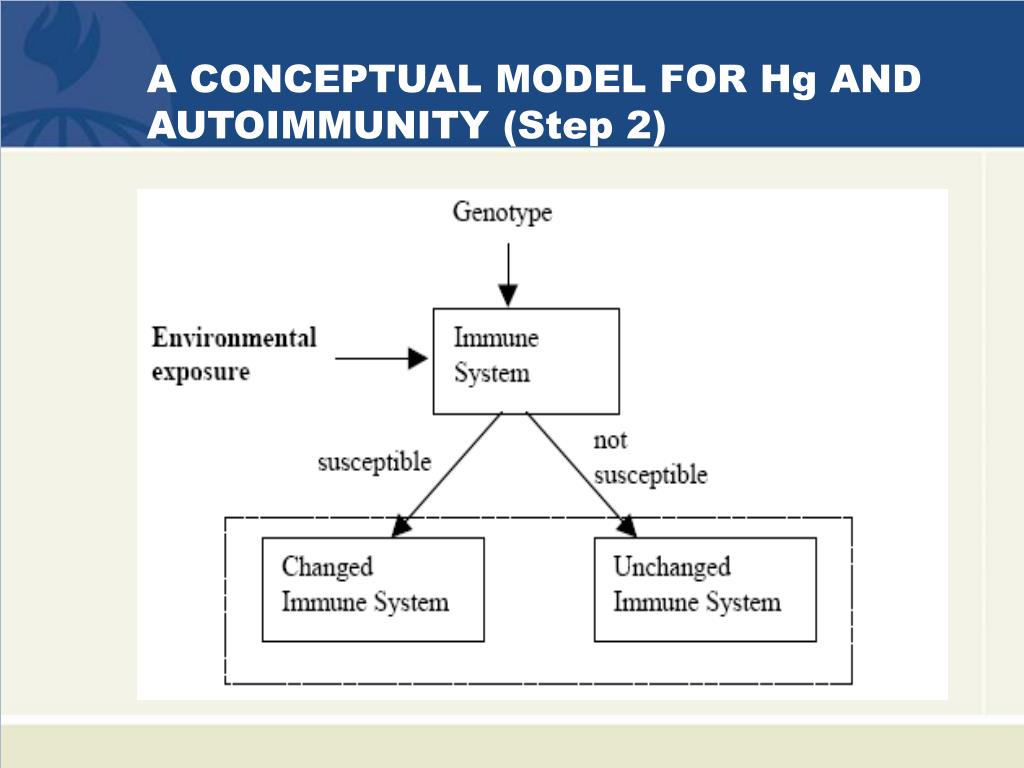 A CONCEPTUAL MODEL FOR Hg AND AUTOIMMUNITY (Step 2)

Genotype

Environmental exposure

Immune System

susceptible

not susceptible

Changed Immune System

Unchanged Immune System